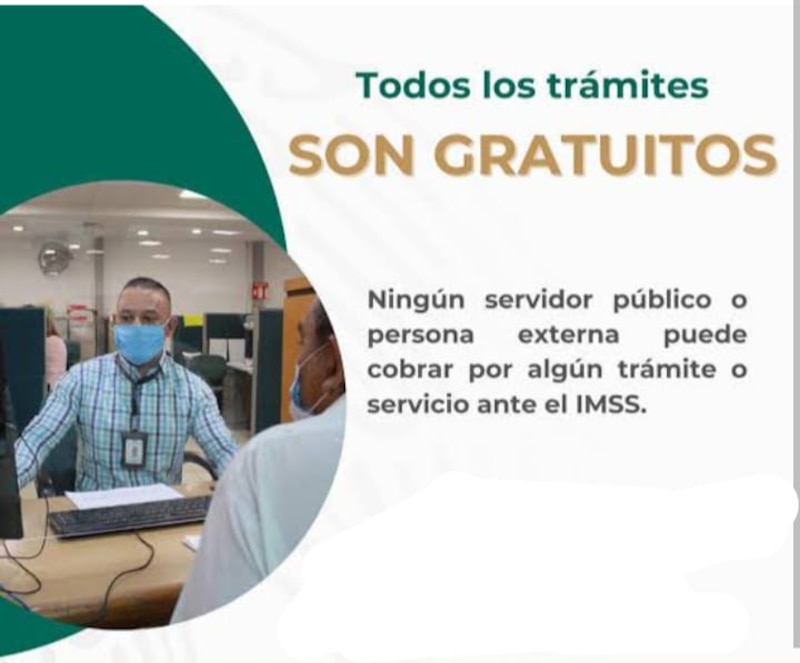 Todos los trámites
SON GRATUITOS

Ningún servidor público o persona externa puede cobrar por algún trámite o servicio ante el IMSS.